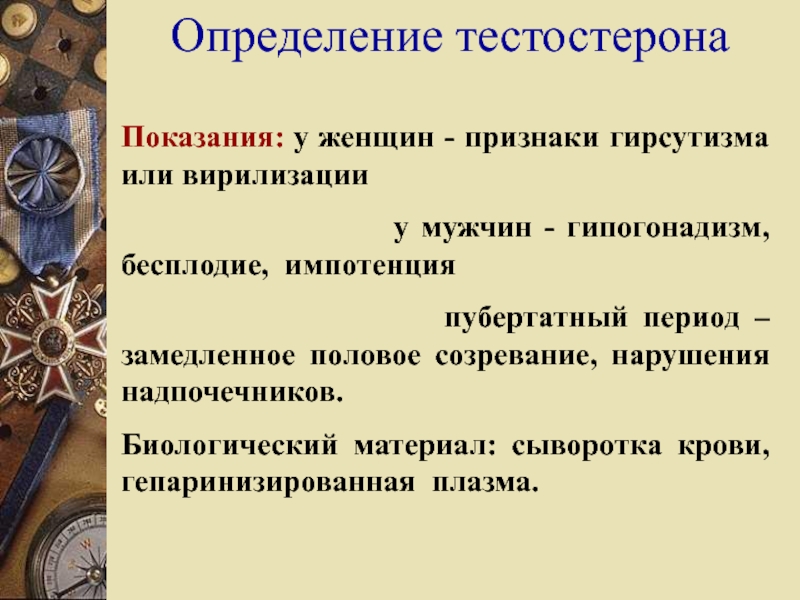 Определение тестостерона

Показания: у женщин - признаки гирсутизма или вирилизации

у мужчин - гипогонадизм, бесплодие, импотенция

пубертатный период – замедленное половое созревание, нарушения надпочечников.

Биологический материал: сыворотка крови, гепаринизированная плазма.